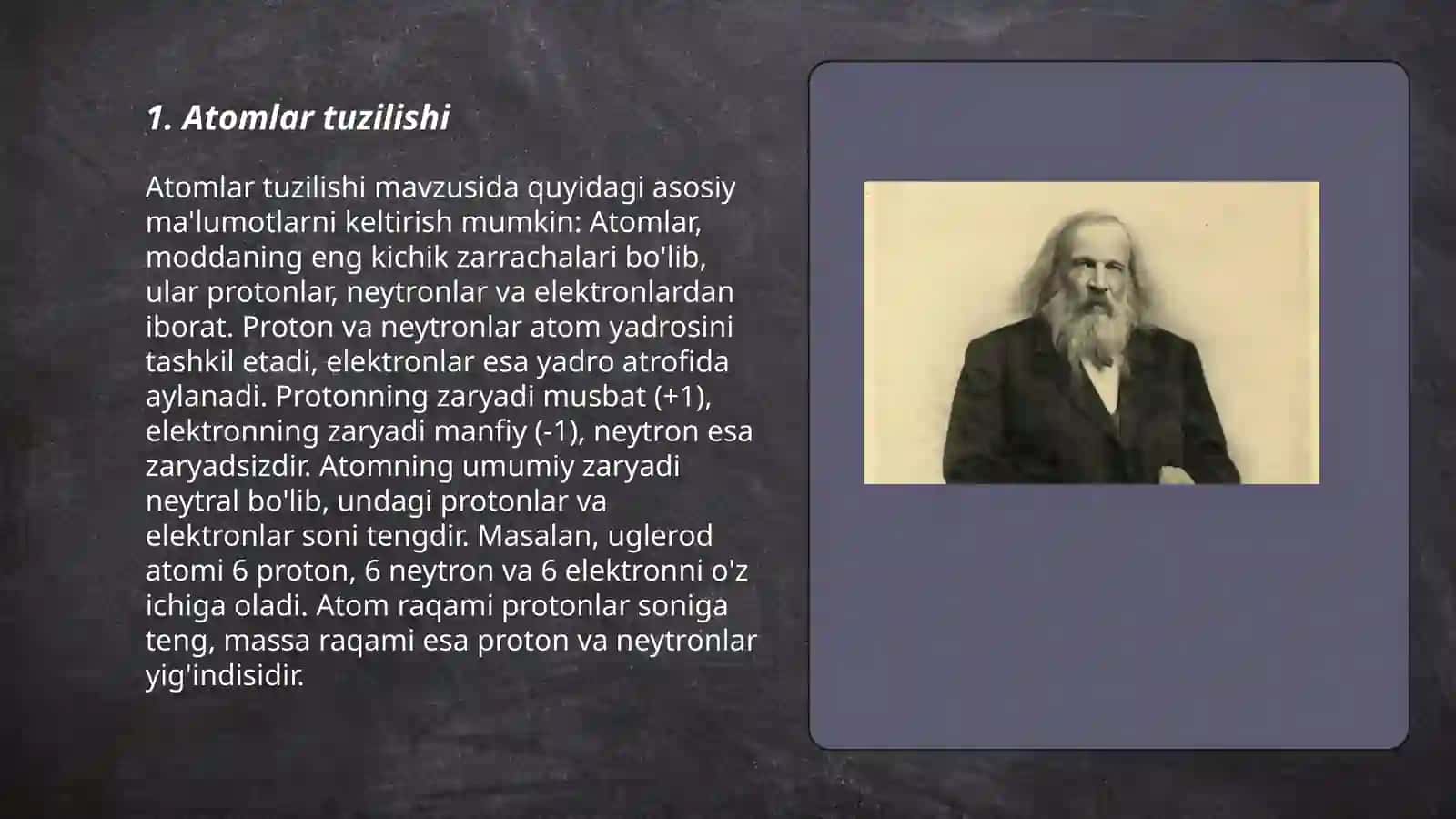 1. Atomlar tuzilishi

Atomlar tuzilishi mavzusida quyidagi asosiy ma'lumotlarni keltirish mumkin: Atomlar, moddaning eng kichik zarrachalari bo'lib, ular protonlar, neytronlar va elektronlardan iborat. Proton va neytronlar atom yadrosini tashkil etadi, elektronlar esa yadro atrofida aylanadi. Protonning zaryadi musbat (+1), elektronning zaryadi manfiy (-1), neytron esa zaryadsizdir. Atomning umumiy zaryadi neytral bo'lib, undagi protonlar va elektronlar soni tengdir. Masalan, uglerod atomi 6 proton, 6 neytron va 6 elektronni o'z ichiga oladi. Atom raqami protonlar soniga teng, massa raqami esa proton va neytronlar yig'indisidir.